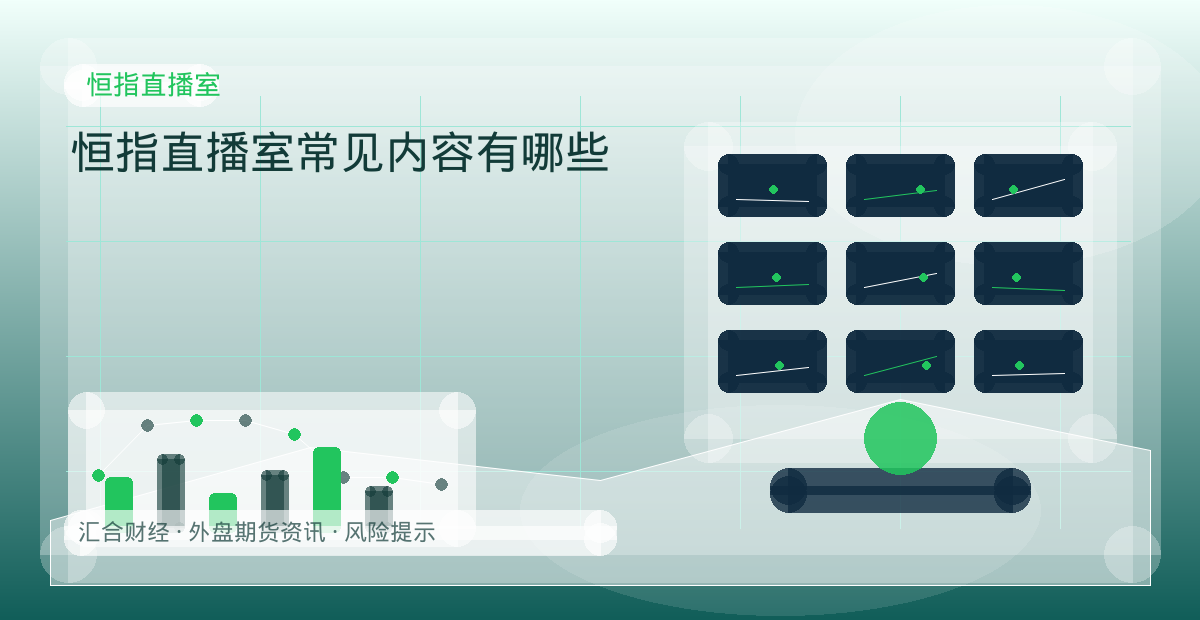 恒指直播室

恒指直播室常见内容有哪些

汇合财经 · 外盘期货资讯 · 风险提示